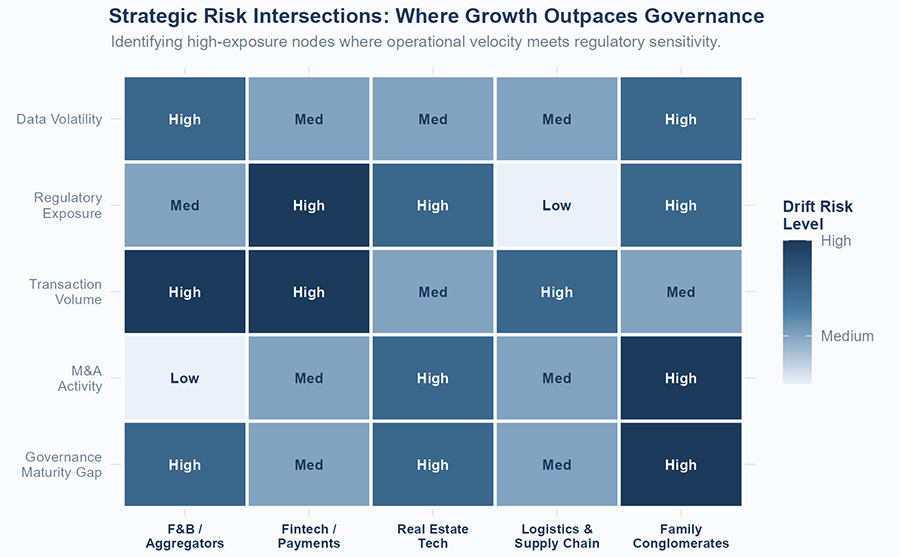 Strategic Risk Intersections: Where Growth Outpaces Governance

Identifying high-exposure nodes where operational velocity meets regulatory sensitivity.

| | F&B / Aggregators | Fintech / Payments | Real Estate Tech | Logistics & Supply Chain | Family Conglomerates |
|---|---|---|---|---|---|
| Data Volatility | High | Med | Med | Med | High |
| Regulatory Exposure | Med | High | High | Low | High |
| Transaction Volume | High | High | Med | High | Med |
| M&A Activity | Low | Med | High | Med | High |
| Governance Maturity Gap | High | Med | High | Med | High |

Drift Risk Level
High
Medium